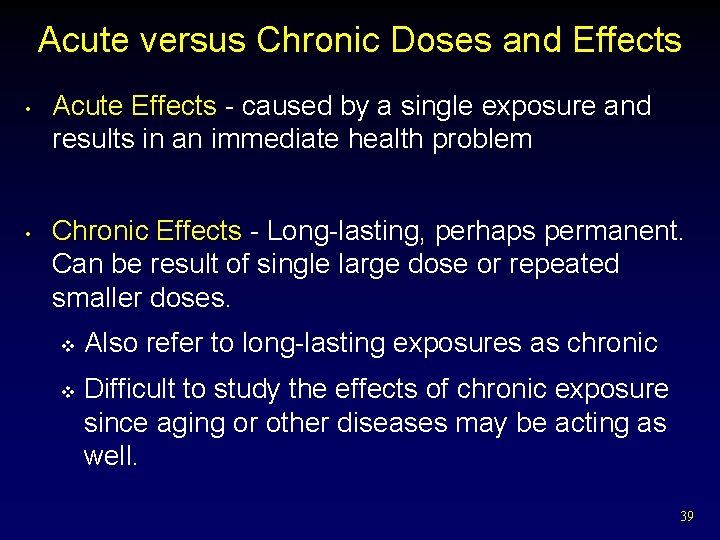 Acute versus Chronic Doses and Effects

• Acute Effects - caused by a single exposure and results in an immediate health problem

• Chronic Effects - Long-lasting, perhaps permanent. Can be result of single large dose or repeated smaller doses.

❖ Also refer to long-lasting exposures as chronic

❖ Difficult to study the effects of chronic exposure since aging or other diseases may be acting as well.

39